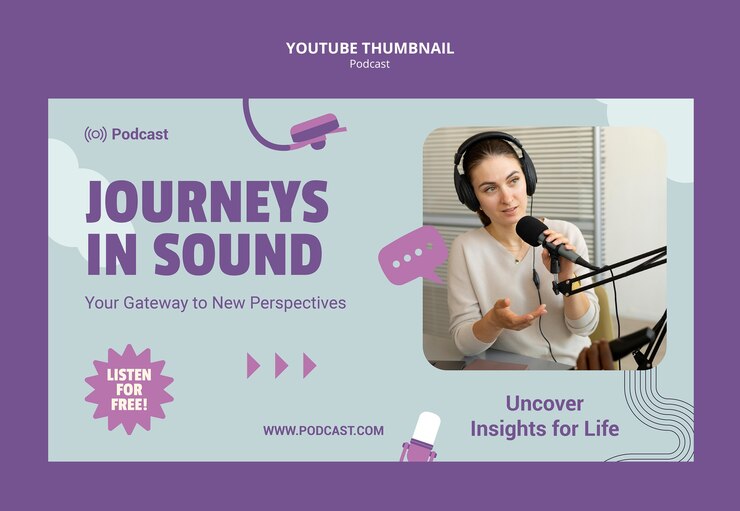 YOUTUBE THUMBNAIL
Podcast

Podcast

JOURNEYS IN SOUND

Your Gateway to New Perspectives

LISTEN FOR FREE!

WWW.PODCAST.COM

Uncover Insights for Life